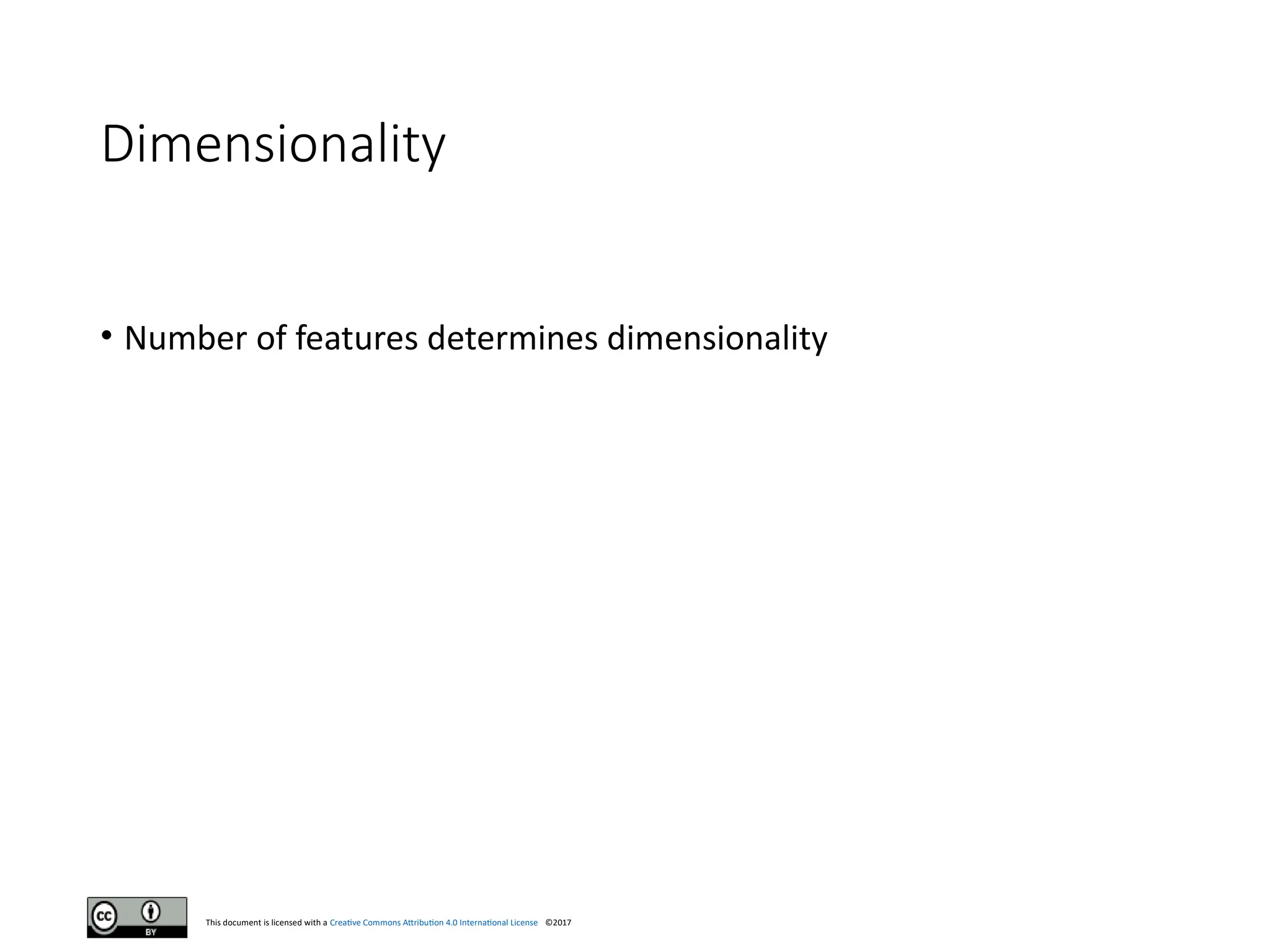 Dimensionality

• Number of features determines dimensionality

cc BY

This document is licensed with a Creative Commons Attribution 4.0 International License ©2017